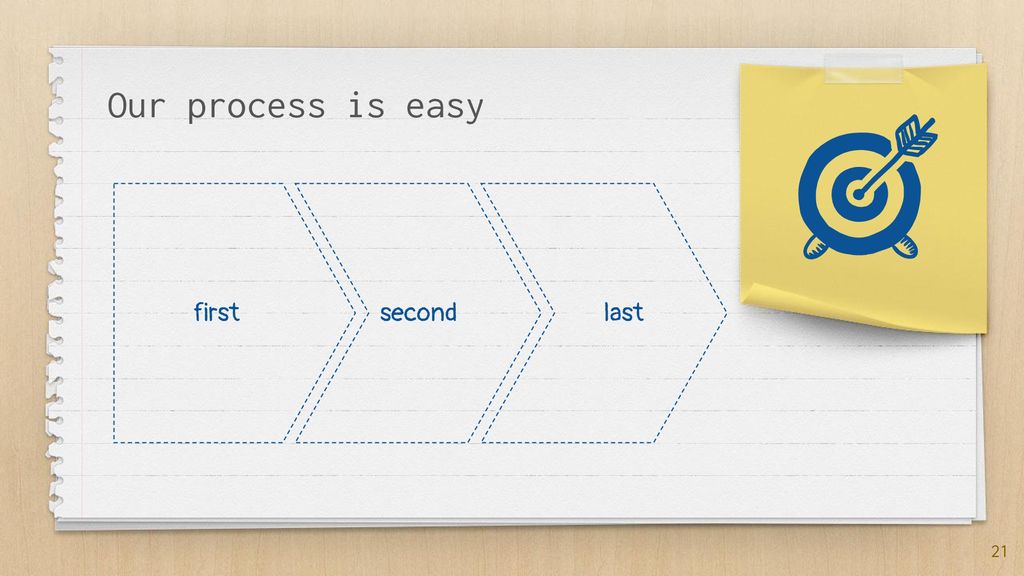 Our process is easy

first

second

last

21